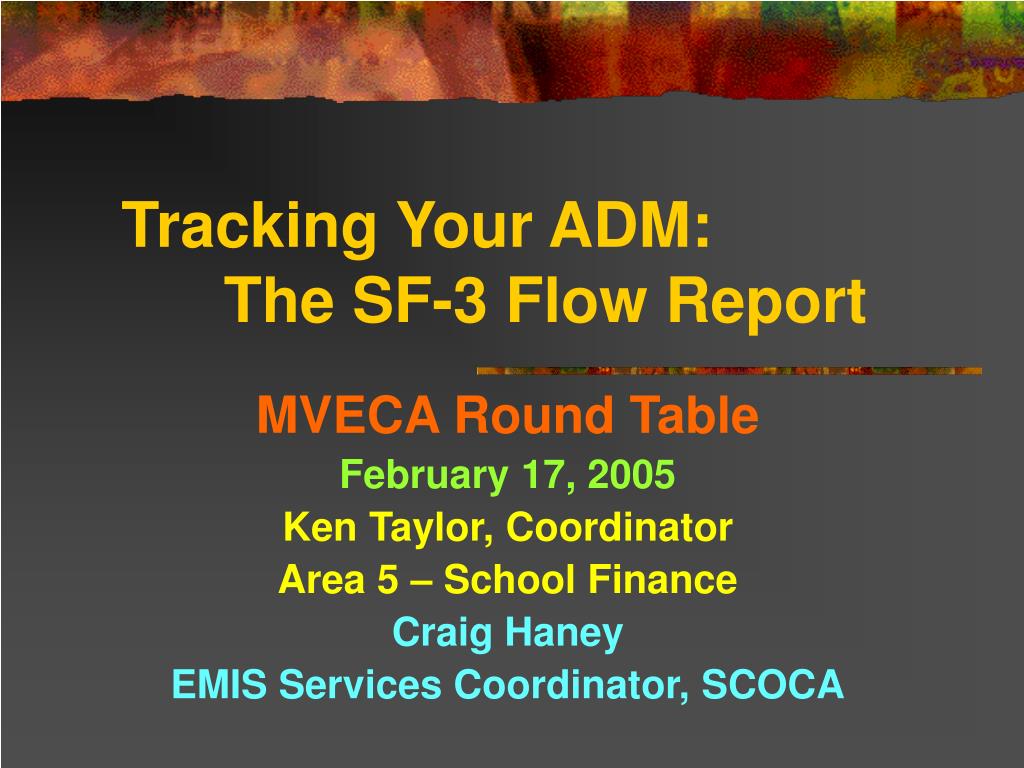 Tracking Your ADM:
The SF-3 Flow Report

MVECA Round Table
February 17, 2005
Ken Taylor, Coordinator
Area 5 – School Finance
Craig Haney
EMIS Services Coordinator, SCOCA